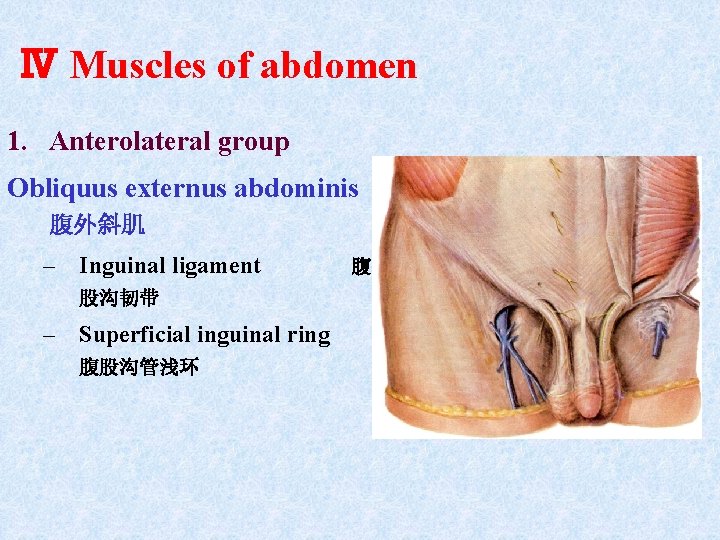 Ⅳ Muscles of abdomen

1. Anterolateral group

Obliquus externus abdominis
腹外斜肌

– Inguinal ligament 腹股沟韧带

– Superficial inguinal ring
腹股沟管浅环